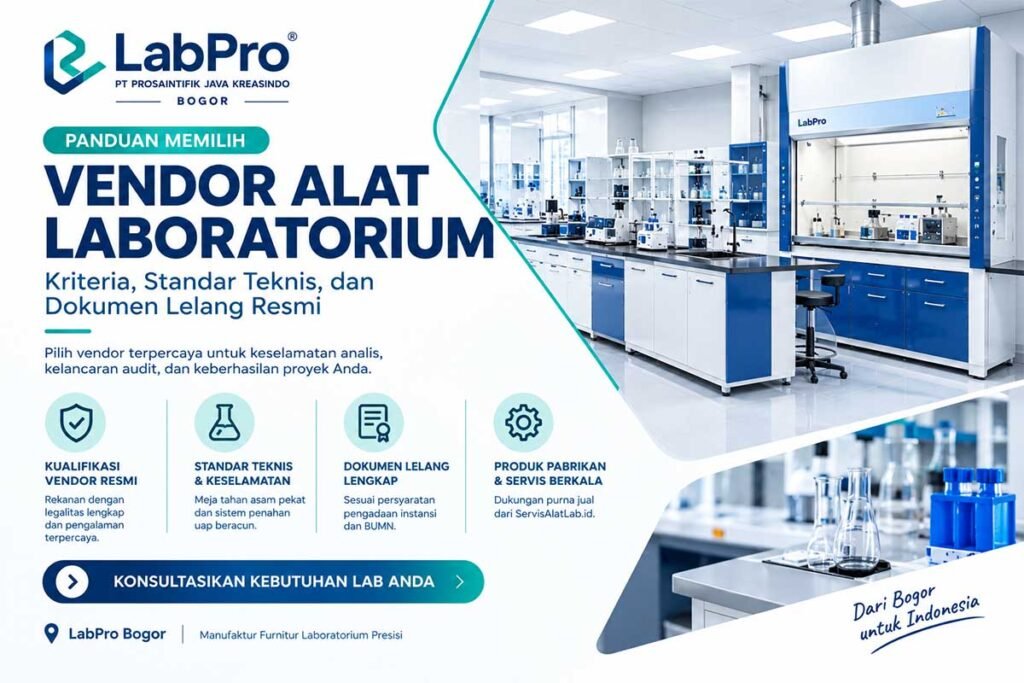 LabPro®
PT PROSAINTIFIK JAVA KREASINDO
BOGOR

PANDUAN MEMILIH

VENDOR ALAT LABORATORIUM

Kriteria, Standar Teknis, dan Dokumen Lelang Resmi

Pilih vendor terpercaya untuk keselamatan analis, kelancaran audit, dan keberhasilan proyek Anda.

KUALIFIKASI VENDOR RESMI
Rekanan dengan legalitas lengkap dan pengalaman terpercaya.

STANDAR TEKNIS & KESELAMATAN
Meja tahan asam pekat dan sistem penahan uap beracun.

DOKUMEN LELANG LENGKAP
Sesuai persyaratan pengadaan instansi dan BUMN.

PRODUK PABRIKAN & SERVIS BERKALA
Dukungan purna jual dari ServisAlatLab.id.

KONSULTASIKAN KEBUTUHAN LAB ANDA

LabPro Bogor | Manufaktur Furnitur Laboratorium Presisi

LabPro

Dari Bogor untuk Indonesia